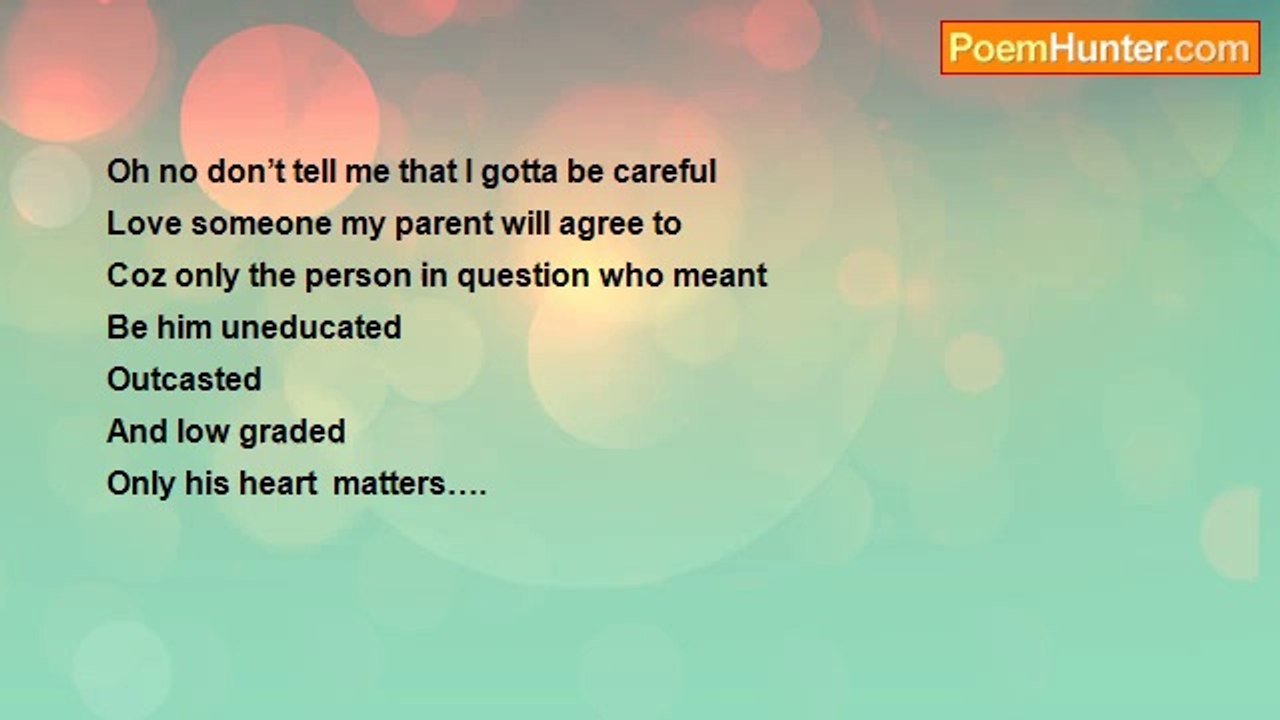 PoemHunter.com

Oh no don’t tell me that I gotta be careful
Love someone my parent will agree to
Coz only the person in question who meant
Be him uneducated
Outcasted
And low graded
Only his heart matters….